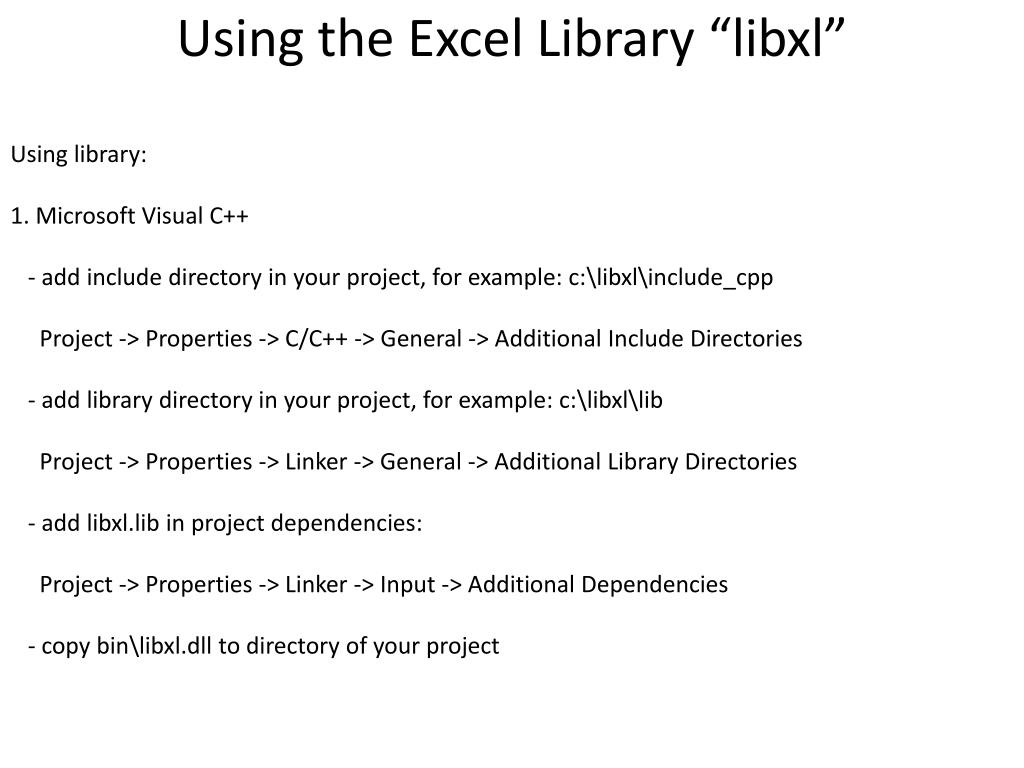 Using the Excel Library “libxl”

Using library:

1. Microsoft Visual C++

- add include directory in your project, for example: c:\libxl\include_cpp

Project -> Properties -> C/C++ -> General -> Additional Include Directories

- add library directory in your project, for example: c:\libxl\lib

Project -> Properties -> Linker -> General -> Additional Library Directories

- add libxl.lib in project dependencies:

Project -> Properties -> Linker -> Input -> Additional Dependencies

- copy bin\libxl.dll to directory of your project